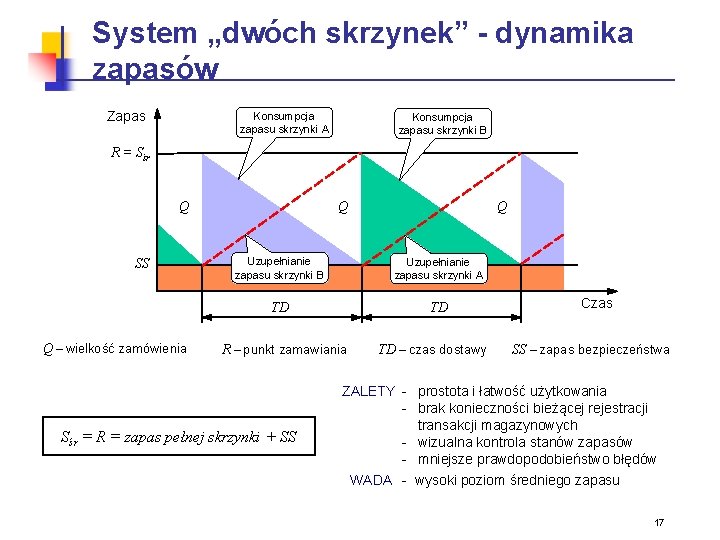 System „dwóch skrzynek” - dynamika zapasów

Zapas

Konsumpcja zapasu skrzynki A

Konsumpcja zapasu skrzynki B

$R = S_{śr}$

$Q$

$Q$

$Q$

$SS$

Uzupełnianie zapasu skrzynki B

Uzupełnianie zapasu skrzynki A

$TD$

$TD$

Czas

$Q$ – wielkość zamówienia   $R$ – punkt zamawiania   $TD$ – czas dostawy   $SS$ – zapas bezpieczeństwa

$S_{śr} = R = zapas\ pełnej\ skrzynki + SS$

ZALETY - prostota i łatwość użytkowania
- brak konieczności bieżącej rejestracji transakcji magazynowych
- wizualna kontrola stanów zapasów
- mniejsze prawdopodobieństwo błędów

WADA - wysoki poziom średniego zapasu

17